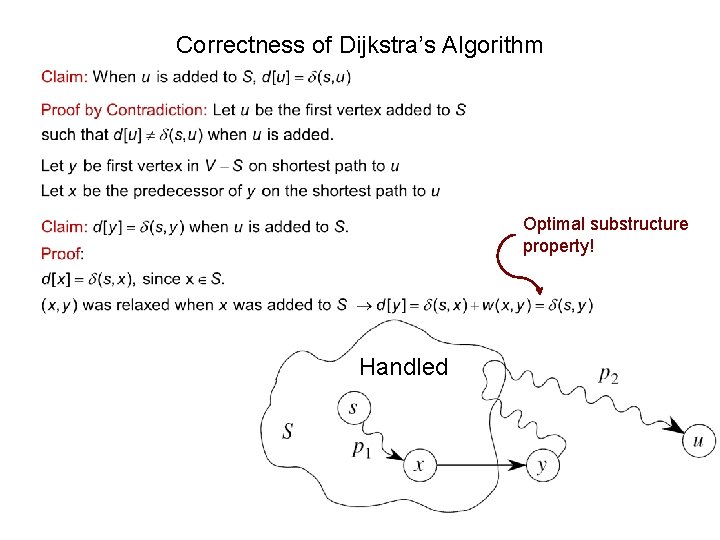 Correctness of Dijkstra's Algorithm

Claim: When $u$ is added to $S$, $d[u] = \delta(s,u)$

Proof by Contradiction: Let $u$ be the first vertex added to $S$ such that $d[u] \neq \delta(s,u)$ when $u$ is added.

Let $y$ be first vertex in $V - S$ on shortest path to $u$
Let $x$ be the predecessor of $y$ on the shortest path to $u$

Claim: $d[y] = \delta(s,y)$ when $u$ is added to $S$.

Optimal substructure property!

Proof:
$d[x] = \delta(s,x)$, since $x \in S$.
$(x,y)$ was relaxed when $x$ was added to $S$ $\rightarrow d[y] = \delta(s,x) + w(x,y) = \delta(s,y)$

Handled

$S$

$s$

$p_1$

$x$

$y$

$p_2$

$u$